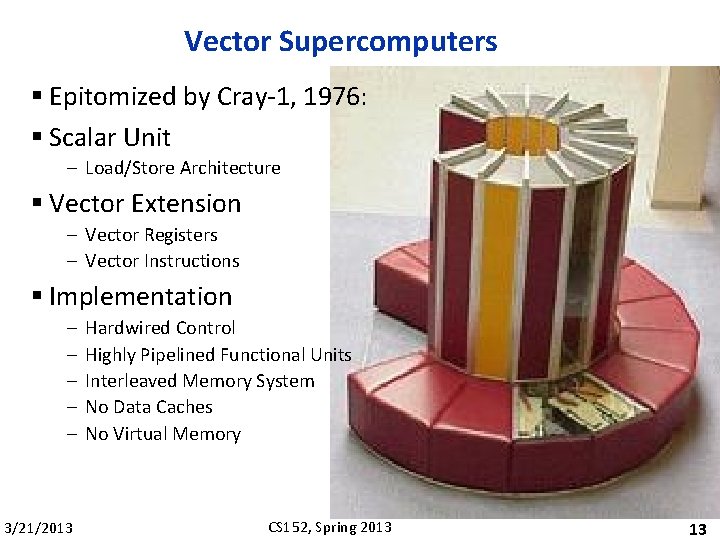 Vector Supercomputers

▪ Epitomized by Cray-1, 1976:

▪ Scalar Unit
– Load/Store Architecture

▪ Vector Extension
– Vector Registers
– Vector Instructions

▪ Implementation
– Hardwired Control
– Highly Pipelined Functional Units
– Interleaved Memory System
– No Data Caches
– No Virtual Memory

3/21/2013

CS152, Spring 2013

13